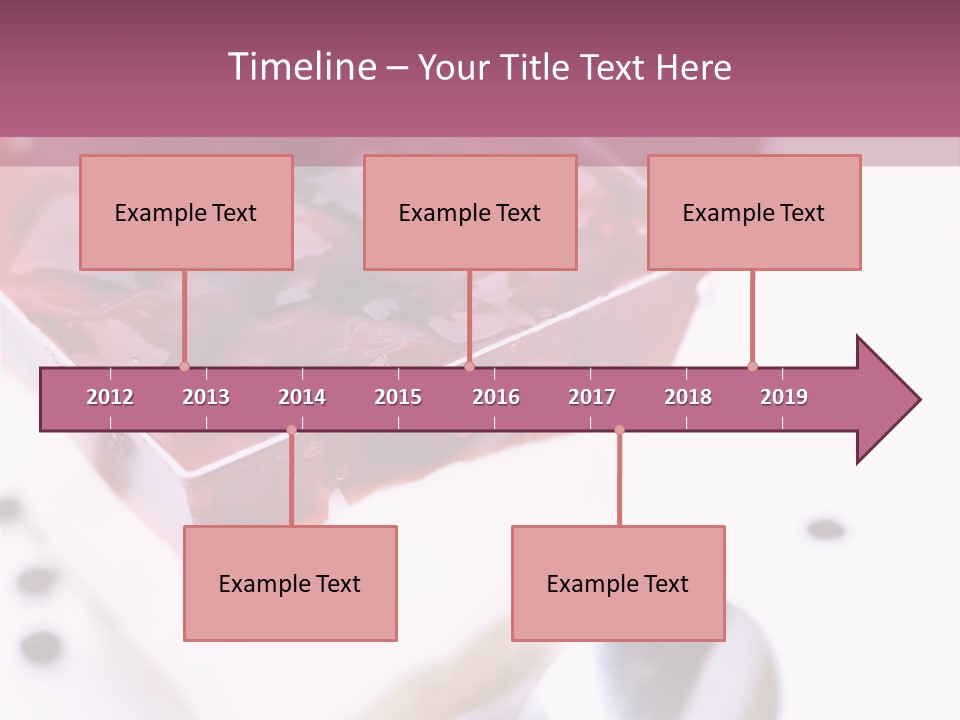 Timeline – Your Title Text Here

Example Text

Example Text

Example Text

2012 2013 2014 2015 2016 2017 2018 2019

Example Text

Example Text